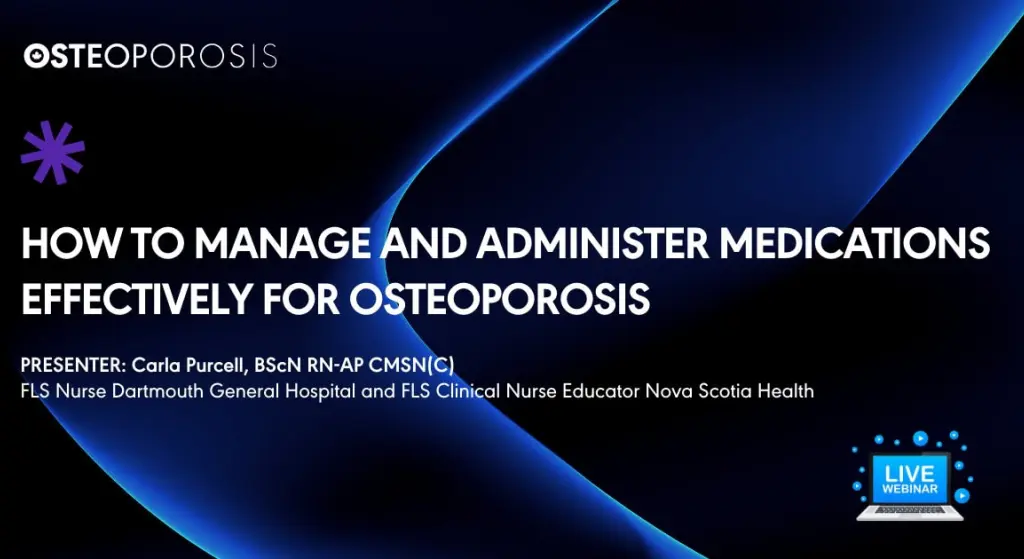 OSTEOPOROSIS

HOW TO MANAGE AND ADMINISTER MEDICATIONS EFFECTIVELY FOR OSTEOPOROSIS

PRESENTER: Carla Purcell, BScN RN-AP CMSN(C)
FLS Nurse Dartmouth General Hospital and FLS Clinical Nurse Educator Nova Scotia Health

LIVE
WEBINAR